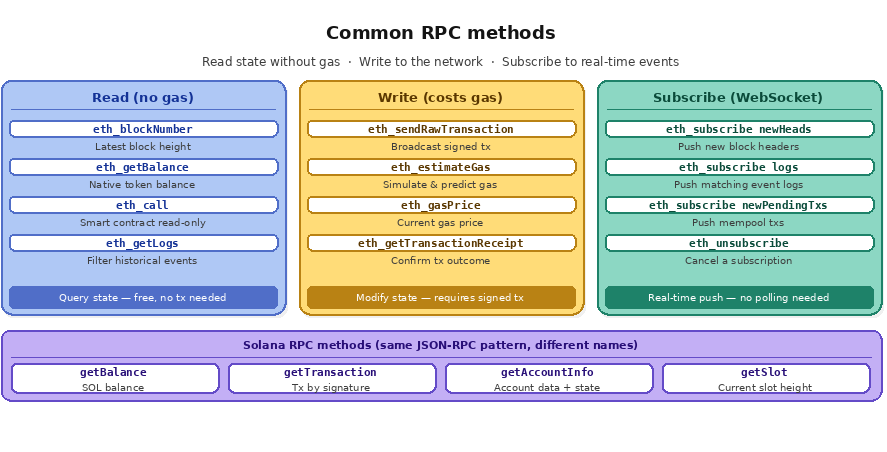 Common RPC methods

Read state without gas · Write to the network · Subscribe to real-time events

Read (no gas)

eth_blockNumber
Latest block height

eth_getBalance
Native token balance

eth_call
Smart contract read-only

eth_getLogs
Filter historical events

Query state — free, no tx needed

Write (costs gas)

eth_sendRawTransaction
Broadcast signed tx

eth_estimateGas
Simulate & predict gas

eth_gasPrice
Current gas price

eth_getTransactionReceipt
Confirm tx outcome

Modify state — requires signed tx

Subscribe (WebSocket)

eth_subscribe newHeads
Push new block headers

eth_subscribe logs
Push matching event logs

eth_subscribe newPendingTxs
Push mempool txs

eth_unsubscribe
Cancel a subscription

Real-time push — no polling needed

Solana RPC methods (same JSON-RPC pattern, different names)

getBalance
SOL balance

getTransaction
Tx by signature

getAccountInfo
Account data + state

getSlot
Current slot height